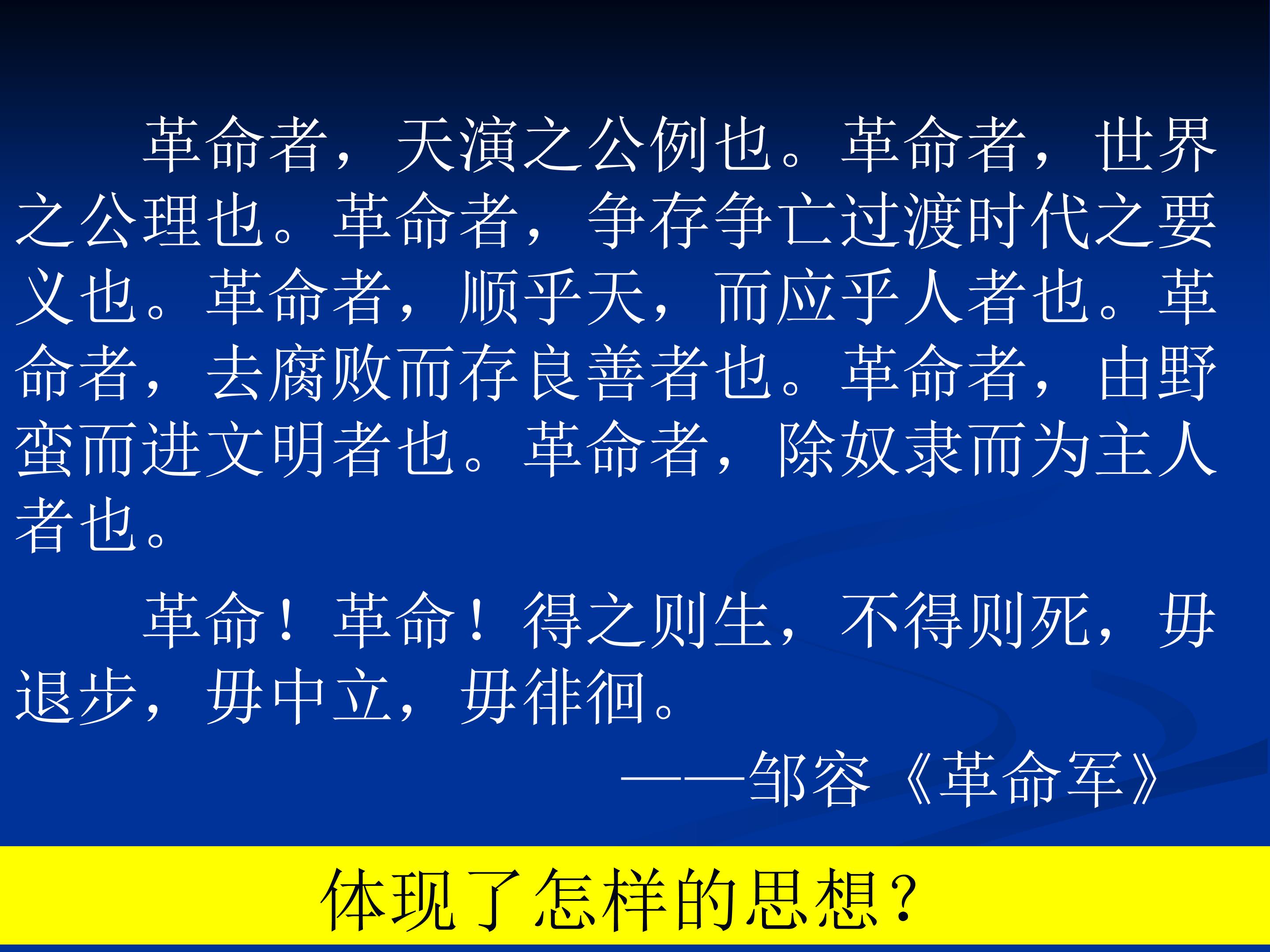 革命者，天演之公例也。革命者，世界之公理也。革命者，争存争亡过渡时代之要义也。革命者，顺乎天，而应乎人者也。革命者，去腐败而存良善者也。革命者，由野蛮而进文明者也。革命者，除奴隶而为主人者也。

革命！革命！得之则生，不得则死，毋退步，毋中立，毋徘徊。

——邹容《革命军》

体现了怎样的思想？